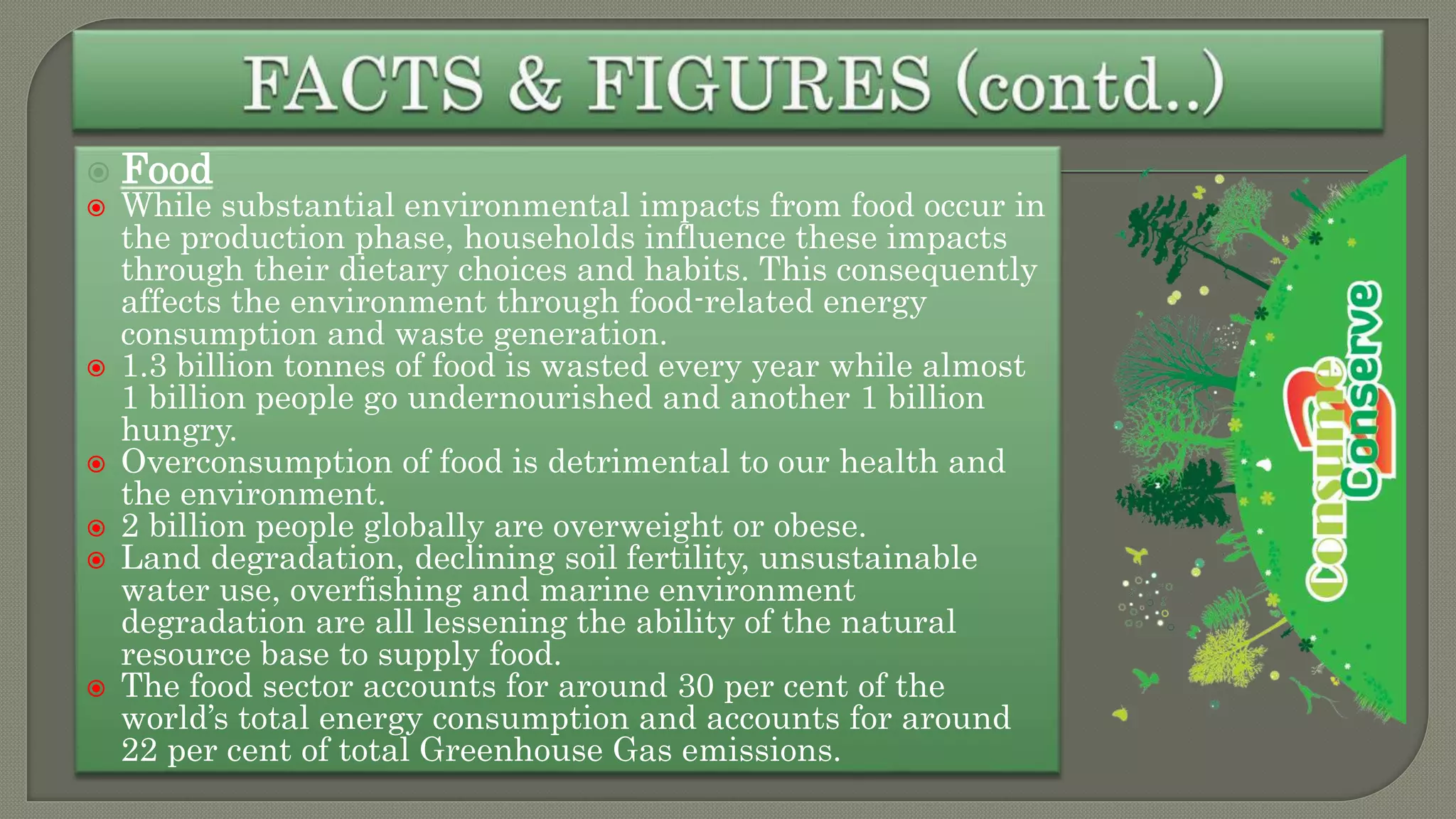 FACTS & FIGURES (contd..)

Food

While substantial environmental impacts from food occur in the production phase, households influence these impacts through their dietary choices and habits. This consequently affects the environment through food-related energy consumption and waste generation.

1.3 billion tonnes of food is wasted every year while almost 1 billion people go undernourished and another 1 billion hungry.

Overconsumption of food is detrimental to our health and the environment.

2 billion people globally are overweight or obese.

Land degradation, declining soil fertility, unsustainable water use, overfishing and marine environment degradation are all lessening the ability of the natural resource base to supply food.

The food sector accounts for around 30 per cent of the world's total energy consumption and accounts for around 22 per cent of total Greenhouse Gas emissions.

Consume 2 Conserve